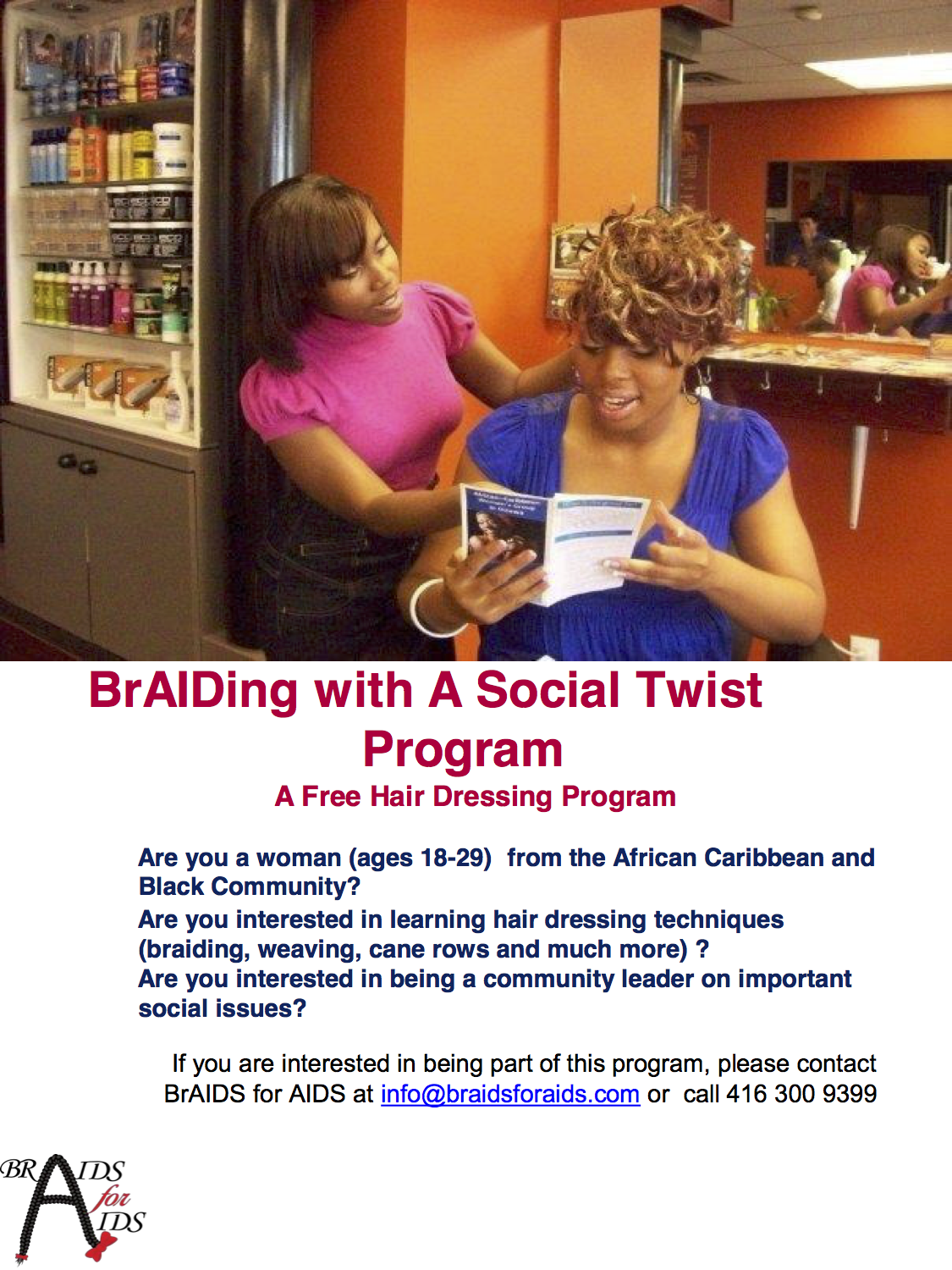 BrAIDing with A Social Twist Program

A Free Hair Dressing Program

Are you a woman (ages 18-29) from the African Caribbean and Black Community?

Are you interested in learning hair dressing techniques (braiding, weaving, cane rows and much more) ?

Are you interested in being a community leader on important social issues?

If you are interested in being part of this program, please contact BrAIDS for AIDS at info@braidsforaids.com or call 416 300 9399

BRAIDS for AIDS